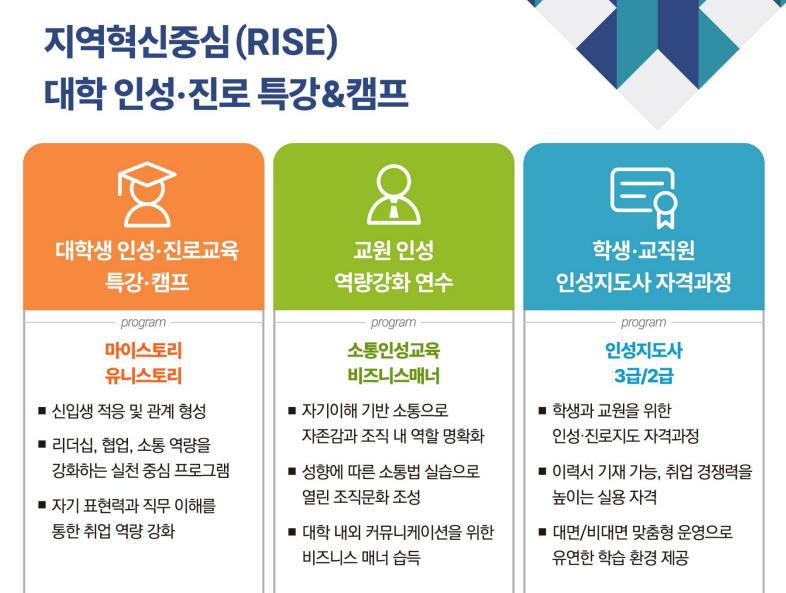 지역혁신중심(RISE)
대학 인성·진로 특강&캠프

대학생 인성·진로교육
특강·캠프

program

마이스토리
유니스토리

■ 신입생 적응 및 관계 형성
■ 리더십, 협업, 소통 역량을 강화하는 실천 중심 프로그램
■ 자기 표현력과 직무 이해를 통한 취업 역량 강화

교원 인성
역량강화 연수

program

소통인성교육
비즈니스매너

■ 자기이해 기반 소통으로 자존감과 조직 내 역할 명확화
■ 성향에 따른 소통법 실습으로 열린 조직문화 조성
■ 대학 내외 커뮤니케이션을 위한 비즈니스 매너 습득

학생·교직원
인성지도사 자격과정

program

인성지도사
3급/2급

■ 학생과 교원을 위한 인성·진로지도 자격과정
■ 이력서 기재 가능, 취업 경쟁력을 높이는 실용 자격
■ 대면/비대면 맞춤형 운영으로 유연한 학습 환경 제공